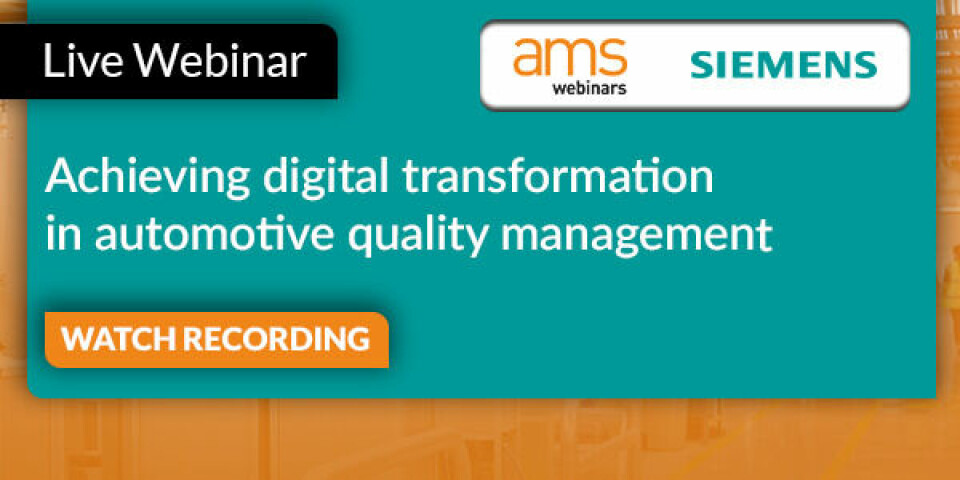 Live Webinar

ams
webinars

SIEMENS

Achieving digital transformation in automotive quality management

WATCH RECORDING